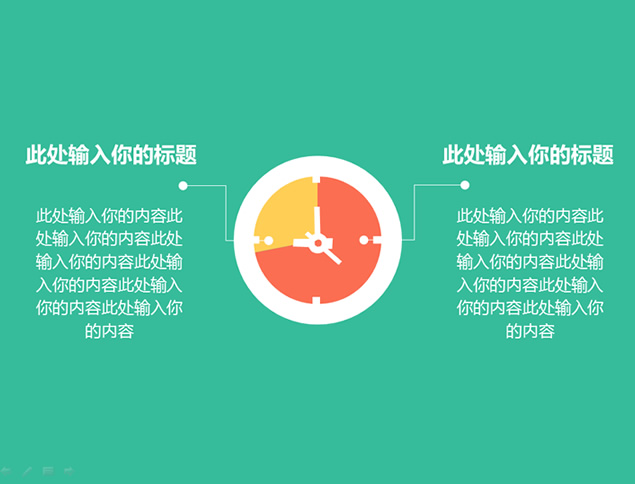 此处输入你的标题

此处输入你的内容此处输入你的内容此处输入你的内容此处输入你的内容此处输入你的内容此处输入你的内容

此处输入你的标题

此处输入你的内容此处输入你的内容此处输入你的内容此处输入你的内容此处输入你的内容此处输入你的内容